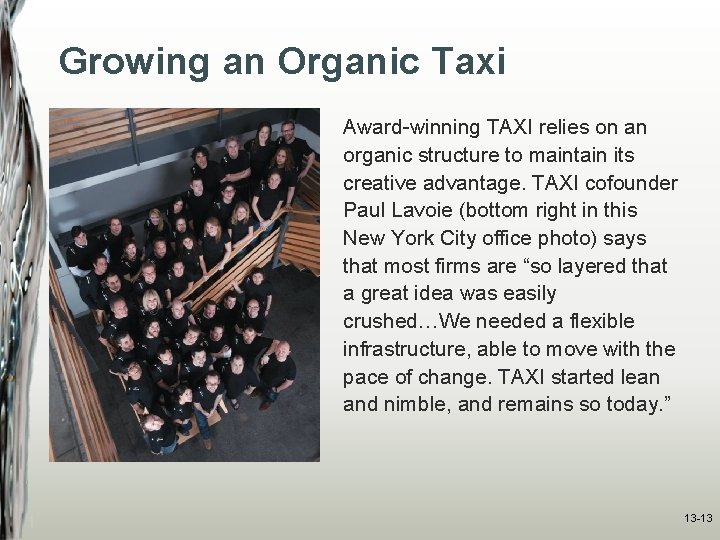 Growing an Organic Taxi

Award-winning TAXI relies on an organic structure to maintain its creative advantage. TAXI cofounder Paul Lavoie (bottom right in this New York City office photo) says that most firms are “so layered that a great idea was easily crushed…We needed a flexible infrastructure, able to move with the pace of change. TAXI started lean and nimble, and remains so today.”

13-13